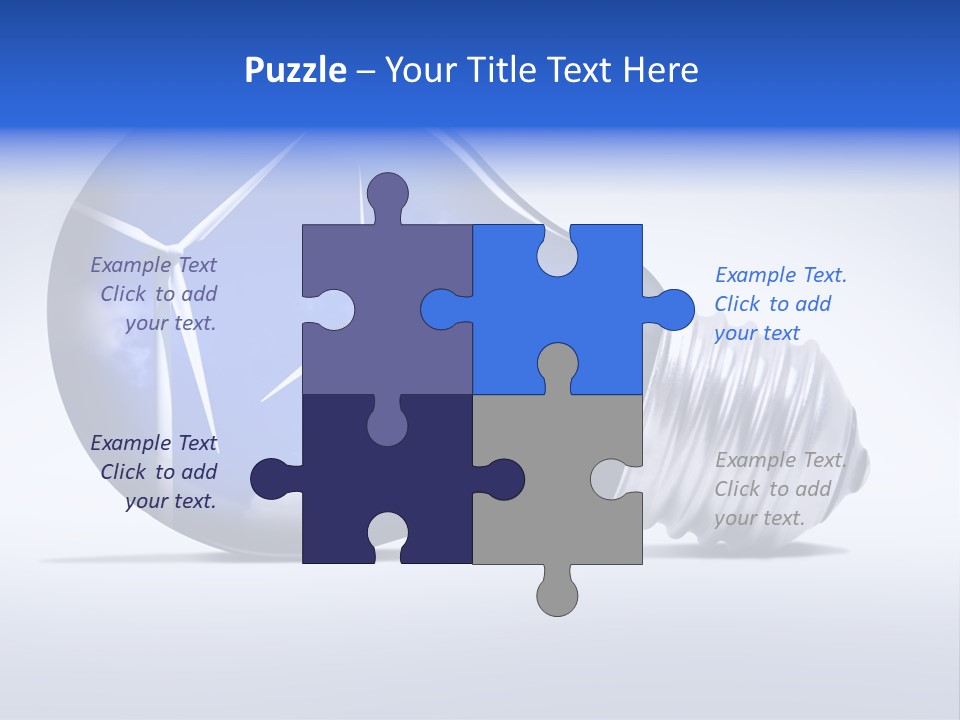 Puzzle – Your Title Text Here

Example Text
Click to add
your text.

Example Text.
Click to add
your text

Example Text
Click to add
your text.

Example Text.
Click to add
your text.